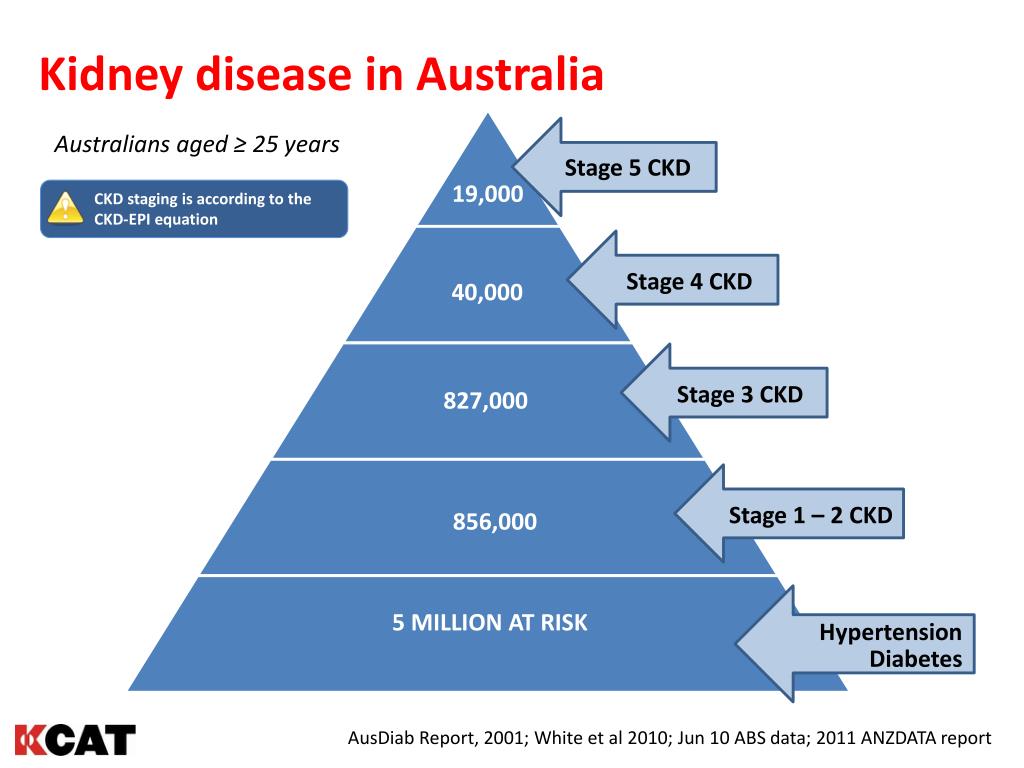 Kidney disease in Australia

Australians aged ≥ 25 years

CKD staging is according to the CKD-EPI equation

19,000

Stage 5 CKD

40,000

Stage 4 CKD

827,000

Stage 3 CKD

856,000

Stage 1 – 2 CKD

5 MILLION AT RISK

Hypertension
Diabetes

KCAT

AusDiab Report, 2001; White et al 2010; Jun 10 ABS data; 2011 ANZDATA report